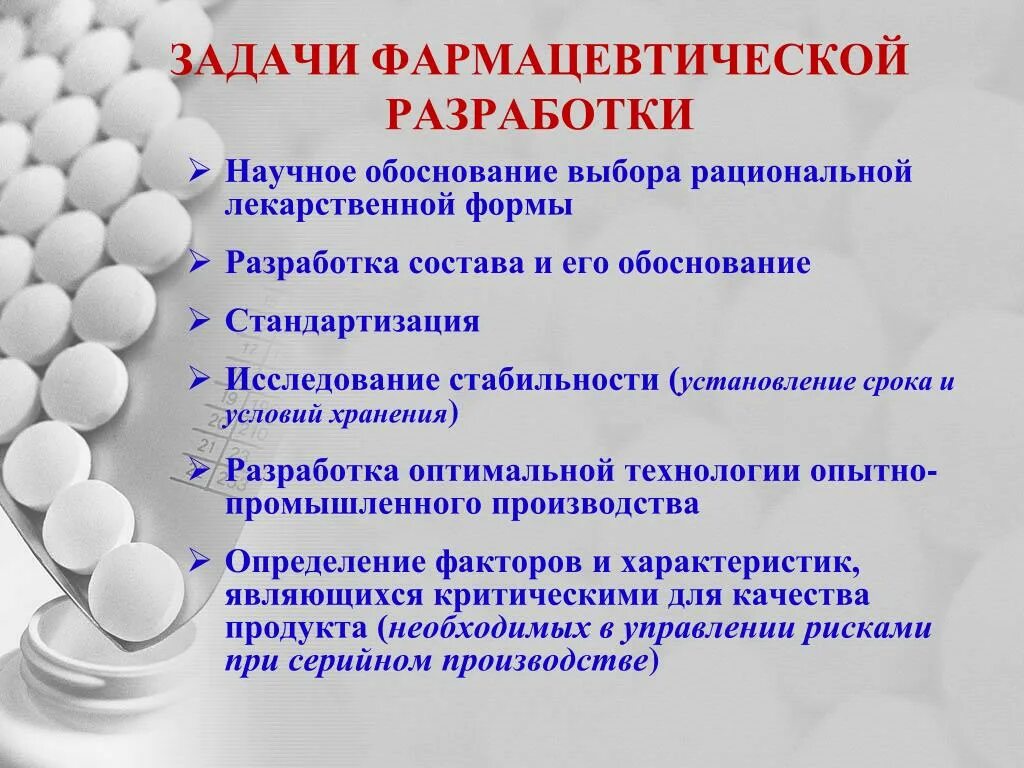 ЗАДАЧИ ФАРМАЦЕВТИЧЕСКОЙ РАЗРАБОТКИ

➢ Научное обоснование выбора рациональной лекарственной формы

➢ Разработка состава и его обоснование

➢ Стандартизация

➢ Исследование стабильности (установление срока и условий хранения)

➢ Разработка оптимальной технологии опытно-промышленного производства

➢ Определение факторов и характеристик, являющихся критическими для качества продукта (необходимых в управлении рисками при серийном производстве)